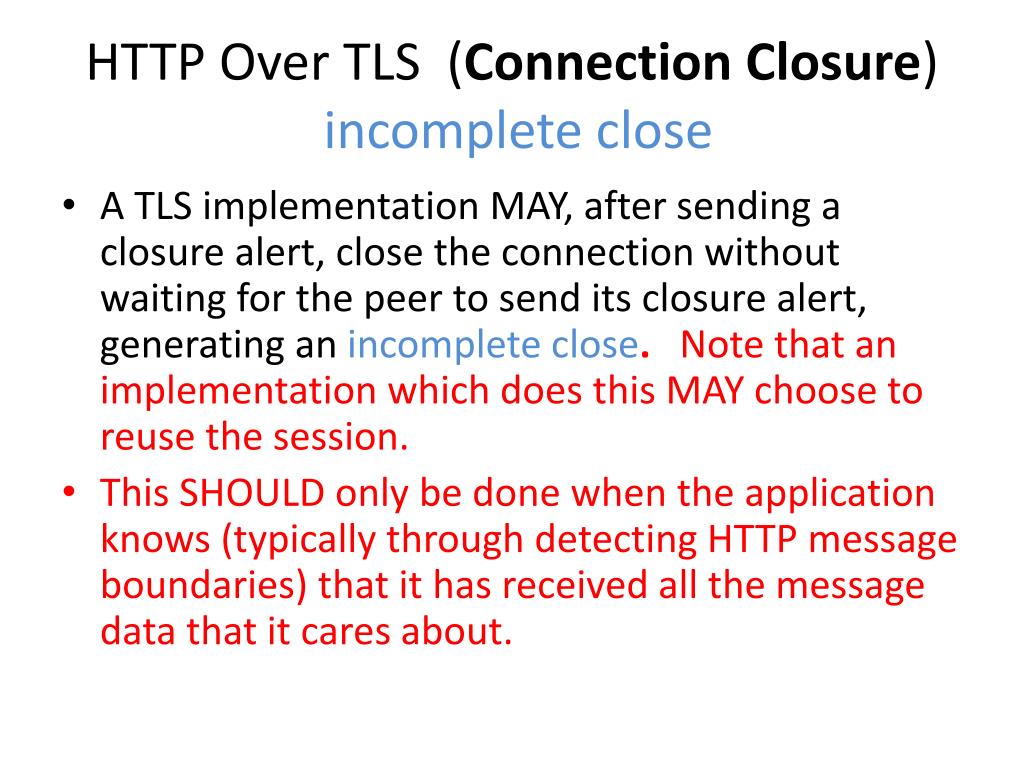 HTTP Over TLS (Connection Closure)
incomplete close

• A TLS implementation MAY, after sending a closure alert, close the connection without waiting for the peer to send its closure alert, generating an incomplete close. Note that an implementation which does this MAY choose to reuse the session.
• This SHOULD only be done when the application knows (typically through detecting HTTP message boundaries) that it has received all the message data that it cares about.